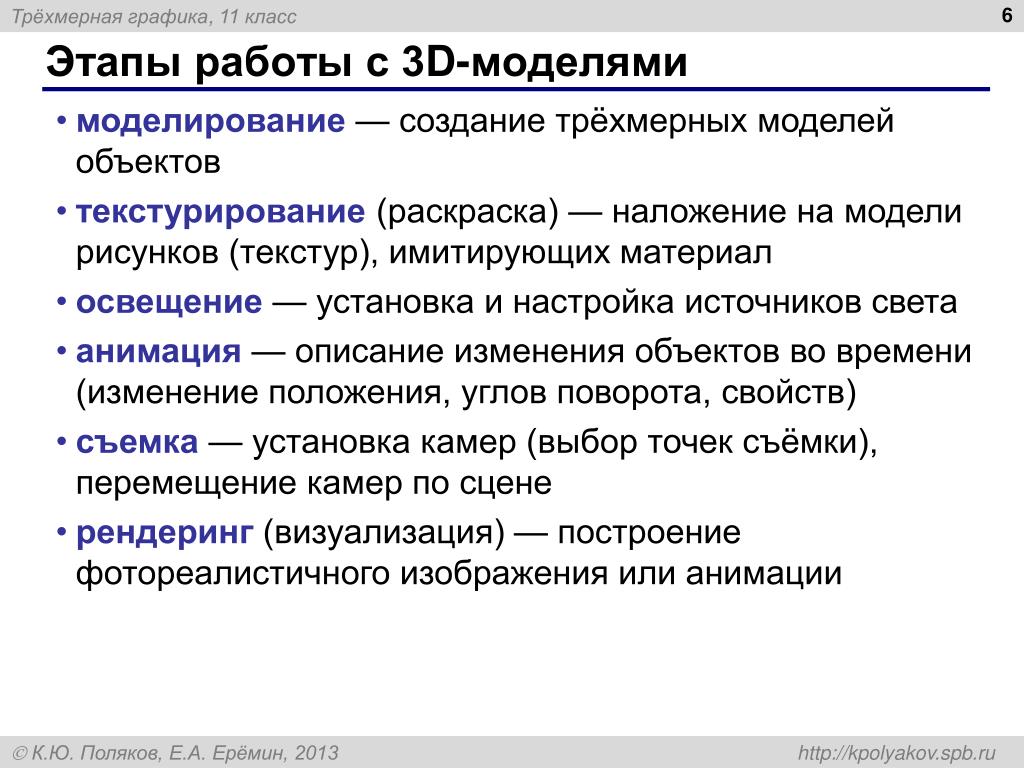 Трёхмерная графика, 11 класс

6

Этапы работы с 3D-моделями

• моделирование — создание трёхмерных моделей объектов

• текстурирование (раскраска) — наложение на модели рисунков (текстур), имитирующих материал

• освещение — установка и настройка источников света

• анимация — описание изменения объектов во времени (изменение положения, углов поворота, свойств)

• съемка — установка камер (выбор точек съёмки), перемещение камер по сцене

• рендеринг (визуализация) — построение фотореалистичного изображения или анимации

© К.Ю. Поляков, Е.А. Ерёмин, 2013

http://kpolyakov.spb.ru